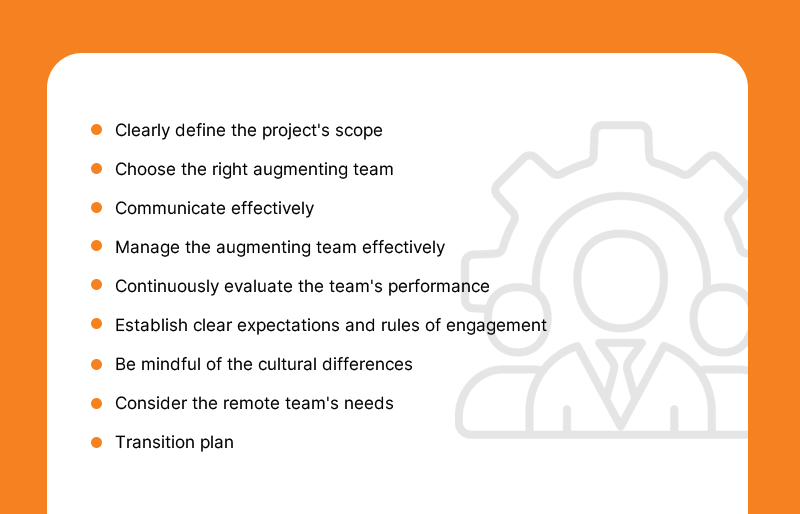 - Clearly define the project's scope
- Choose the right augmenting team
- Communicate effectively
- Manage the augmenting team effectively
- Continuously evaluate the team's performance
- Establish clear expectations and rules of engagement
- Be mindful of the cultural differences
- Consider the remote team's needs
- Transition plan